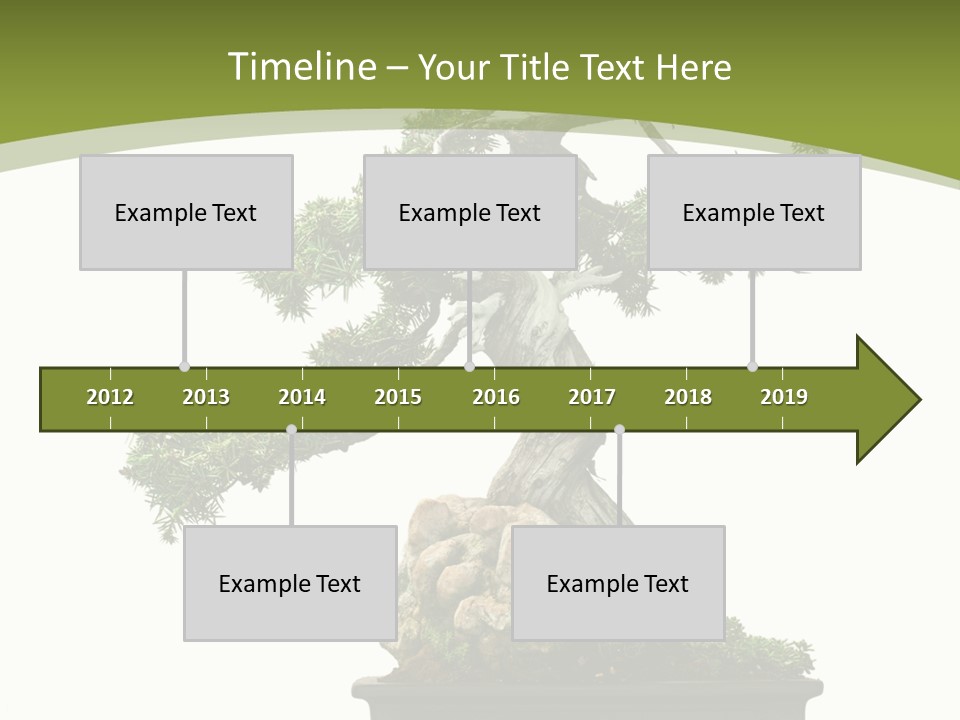 Timeline – Your Title Text Here

Example Text

Example Text

Example Text

2012 2013 2014 2015 2016 2017 2018 2019

Example Text

Example Text